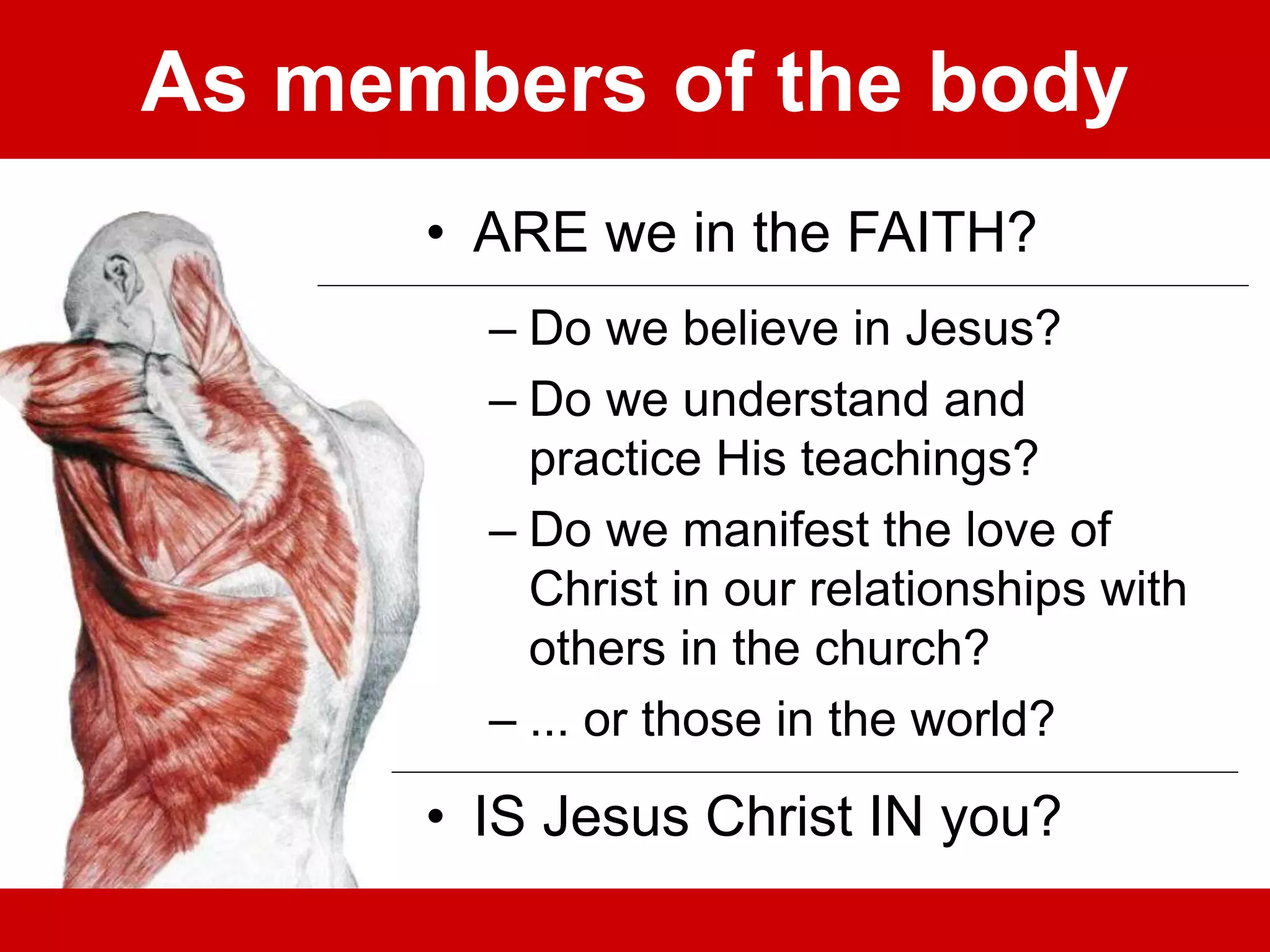 As members of the body

• ARE we in the FAITH?

– Do we believe in Jesus?
– Do we understand and practice His teachings?
– Do we manifest the love of Christ in our relationships with others in the church?
– ... or those in the world?

• IS Jesus Christ IN you?